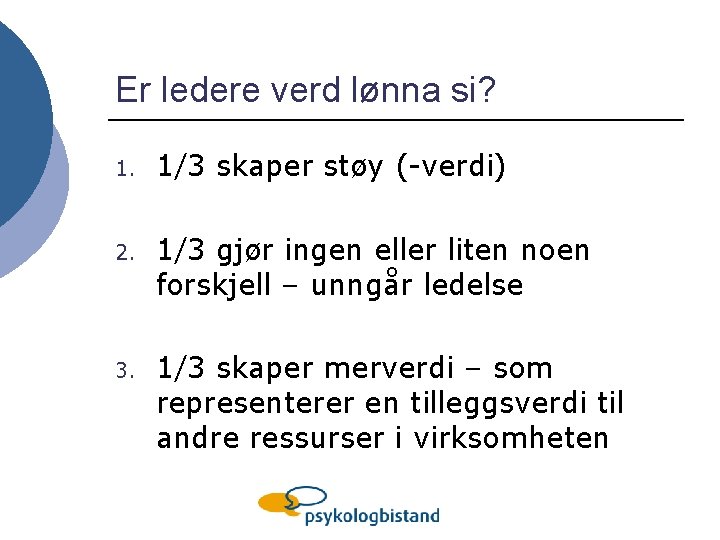 Er ledere verd lønna si?

1. 1/3 skaper støy (-verdi)

2. 1/3 gjør ingen eller liten noen forskjell – unngår ledelse

3. 1/3 skaper merverdi – som representerer en tilleggsverdi til andre ressurser i virksomheten

psykologbistand